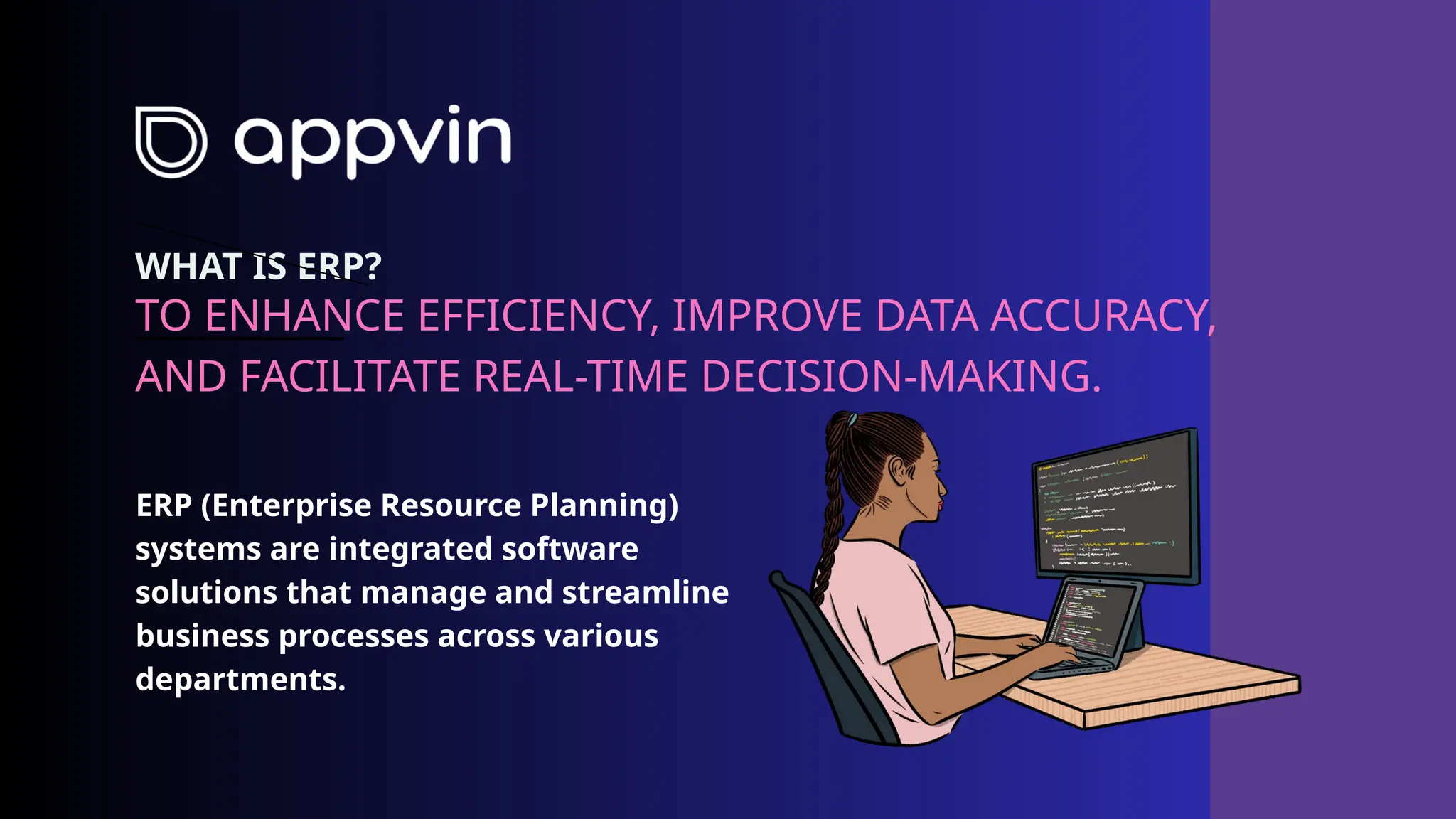 appvin

WHAT IS ERP?
TO ENHANCE EFFICIENCY, IMPROVE DATA ACCURACY, AND FACILITATE REAL-TIME DECISION-MAKING.

ERP (Enterprise Resource Planning) systems are integrated software solutions that manage and streamline business processes across various departments.